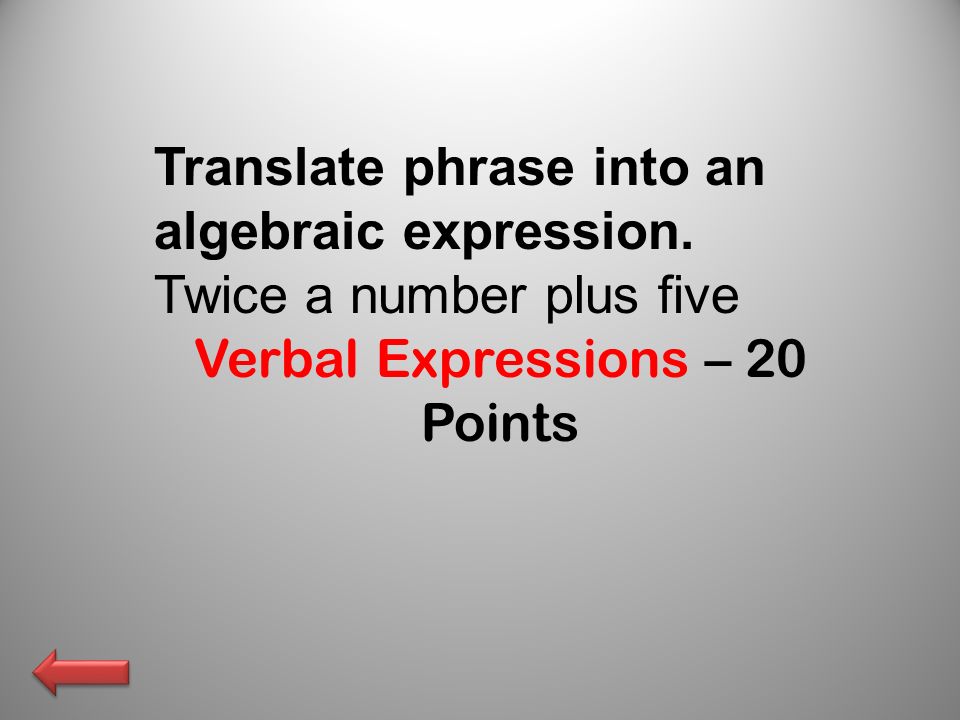 Translate phrase into an algebraic expression.
Twice a number plus five

Verbal Expressions – 20 Points